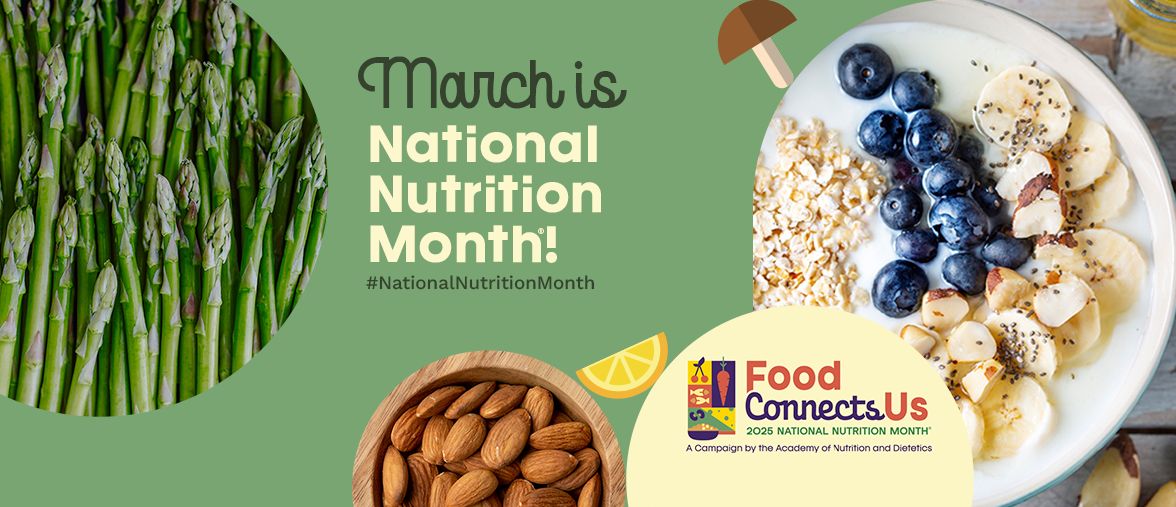 March is
National Nutrition Month®!
#NationalNutritionMonth

Food Connects Us
2025 NATIONAL NUTRITION MONTH®
A Campaign by the Academy of Nutrition and Dietetics